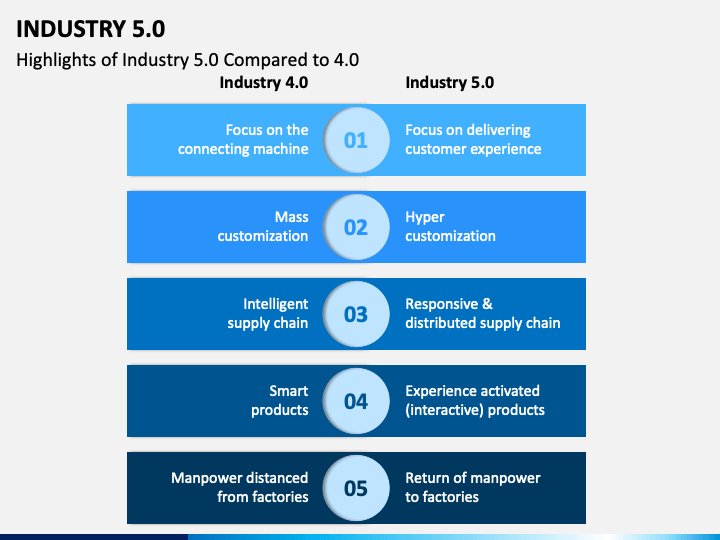 INDUSTRY 5.0

Highlights of Industry 5.0 Compared to 4.0

Industry 4.0

Industry 5.0

Focus on the connecting machine

01

Focus on delivering customer experience

Mass customization

02

Hyper customization

Intelligent supply chain

03

Responsive & distributed supply chain

Smart products

04

Experience activated (interactive) products

Manpower distanced from factories

05

Return of manpower to factories